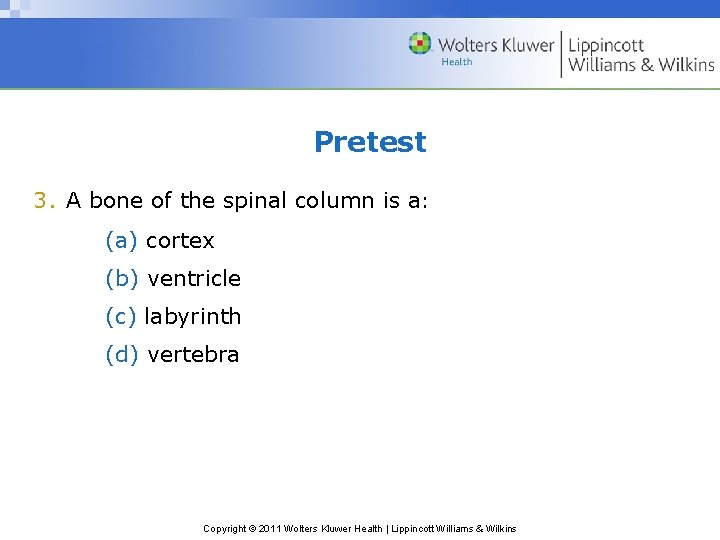 Wolters Kluwer Health | Lippincott Williams & Wilkins

Pretest

3. A bone of the spinal column is a:

(a) cortex

(b) ventricle

(c) labyrinth

(d) vertebra

Copyright © 2011 Wolters Kluwer Health | Lippincott Williams & Wilkins